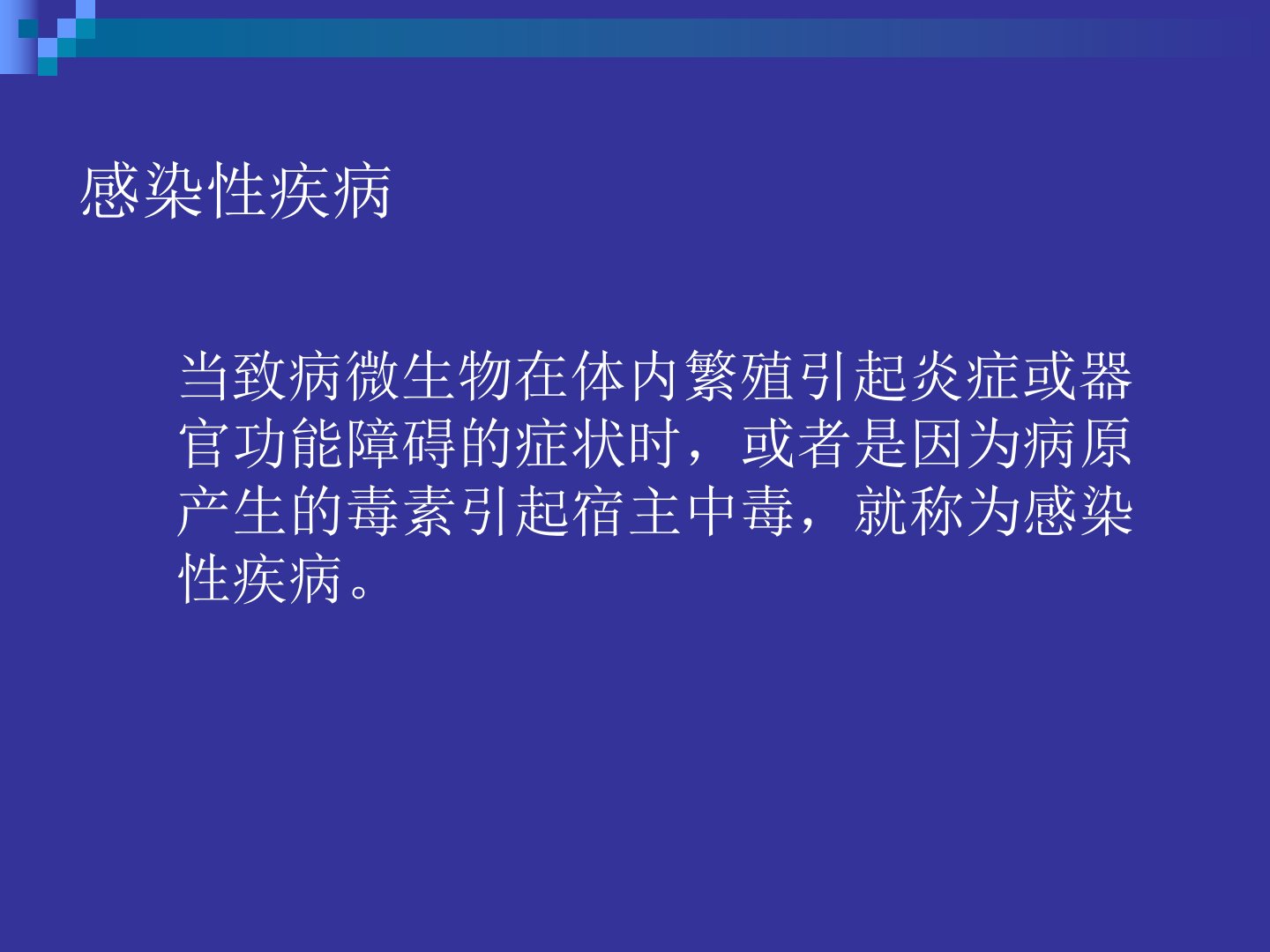 感染性疾病

当致病微生物在体内繁殖引起炎症或器官功能障碍的症状时，或者是因为病原产生的毒素引起宿主中毒，就称为感染性疾病。